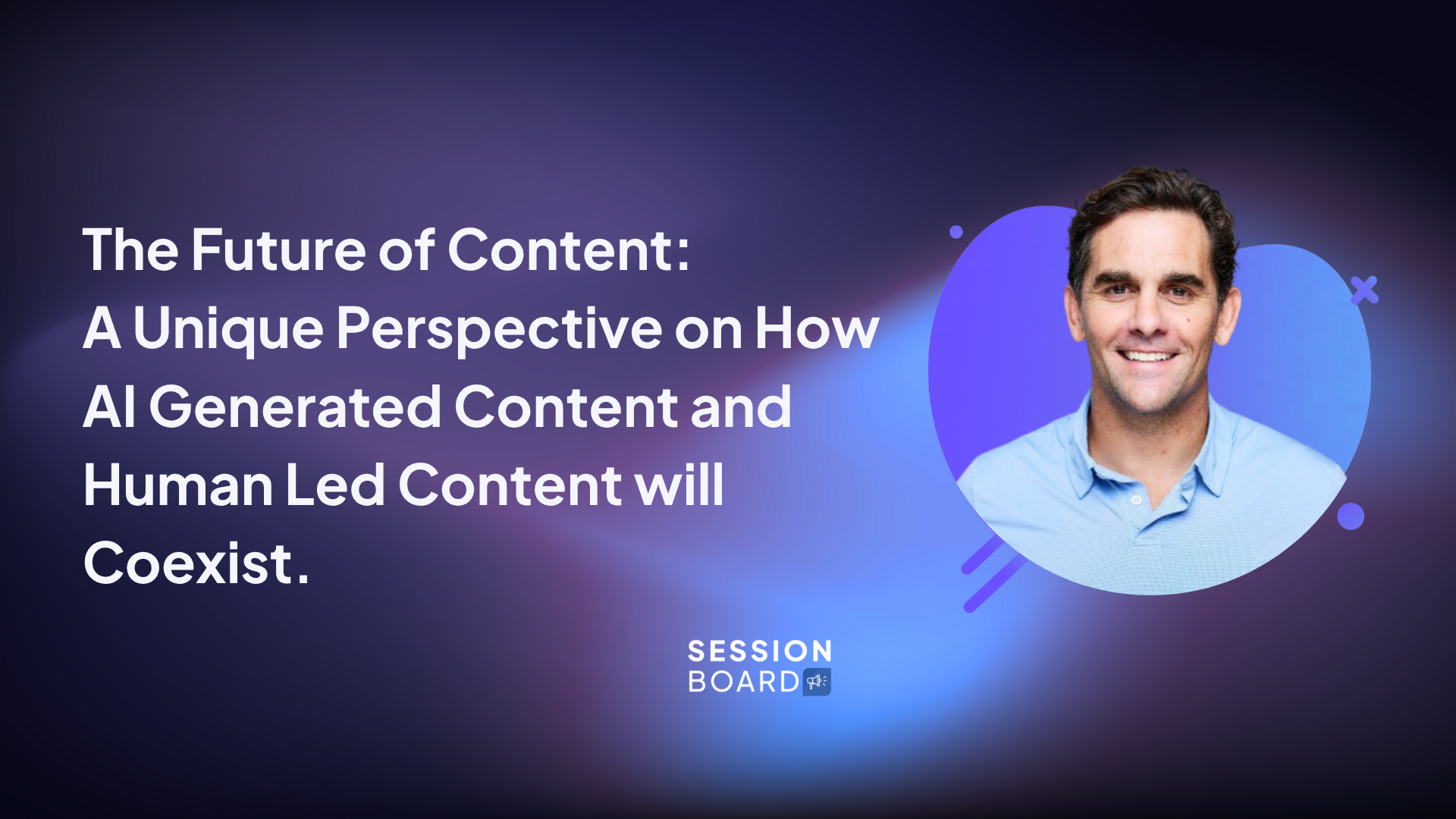 The Future of Content:
A Unique Perspective on How AI Generated Content and Human Led Content will Coexist.

SESSION
BOARD